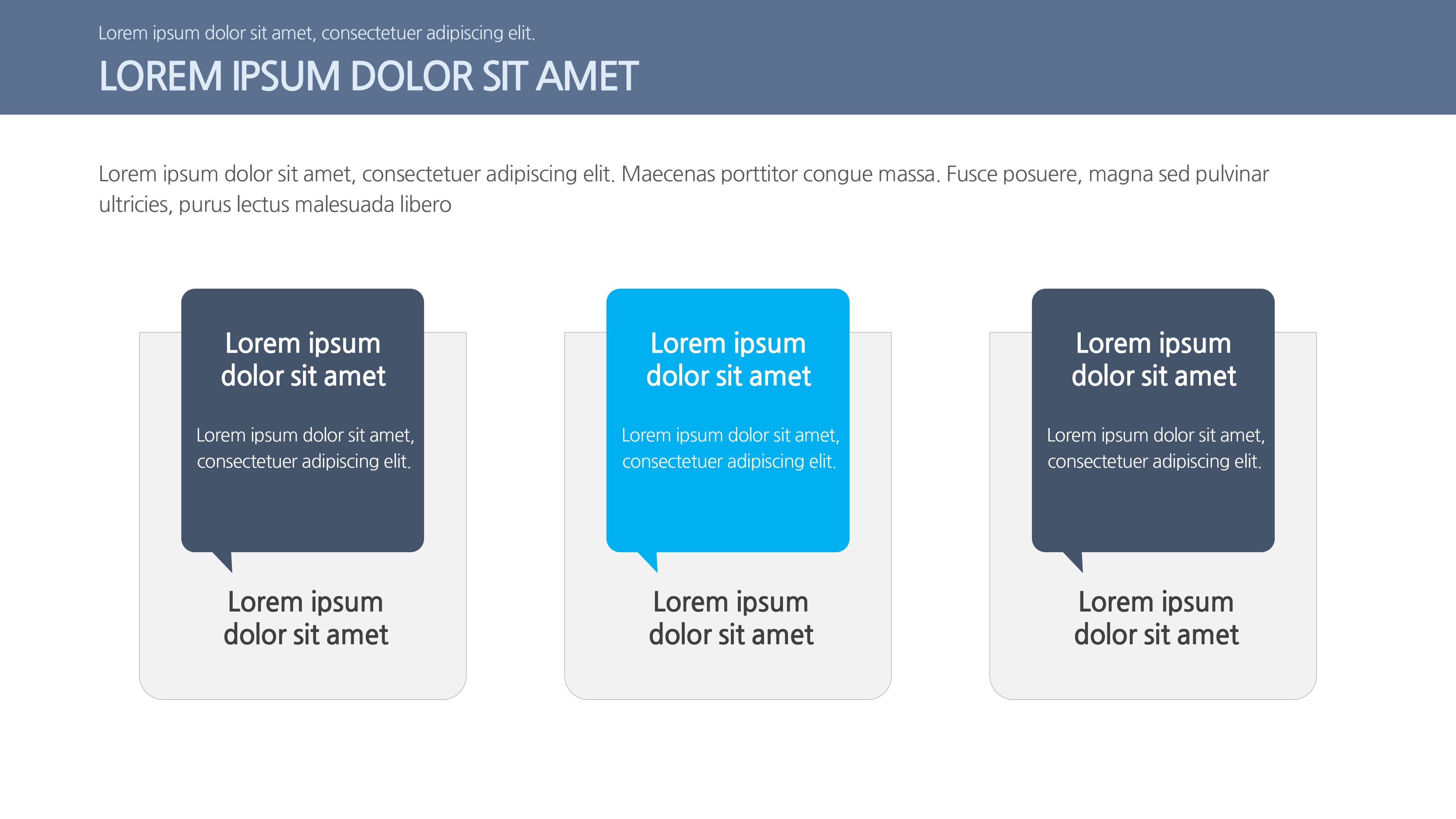 Lorem ipsum dolor sit amet, consectetuer adipiscing elit.

LOREM IPSUM DOLOR SIT AMET

Lorem ipsum dolor sit amet, consectetuer adipiscing elit. Maecenas porttitor congue massa. Fusce posuere, magna sed pulvinar ultricies, purus lectus malesuada libero

Lorem ipsum dolor sit amet

Lorem ipsum dolor sit amet, consectetuer adipiscing elit.

Lorem ipsum dolor sit amet

Lorem ipsum dolor sit amet

Lorem ipsum dolor sit amet, consectetuer adipiscing elit.

Lorem ipsum dolor sit amet

Lorem ipsum dolor sit amet

Lorem ipsum dolor sit amet, consectetuer adipiscing elit.

Lorem ipsum dolor sit amet